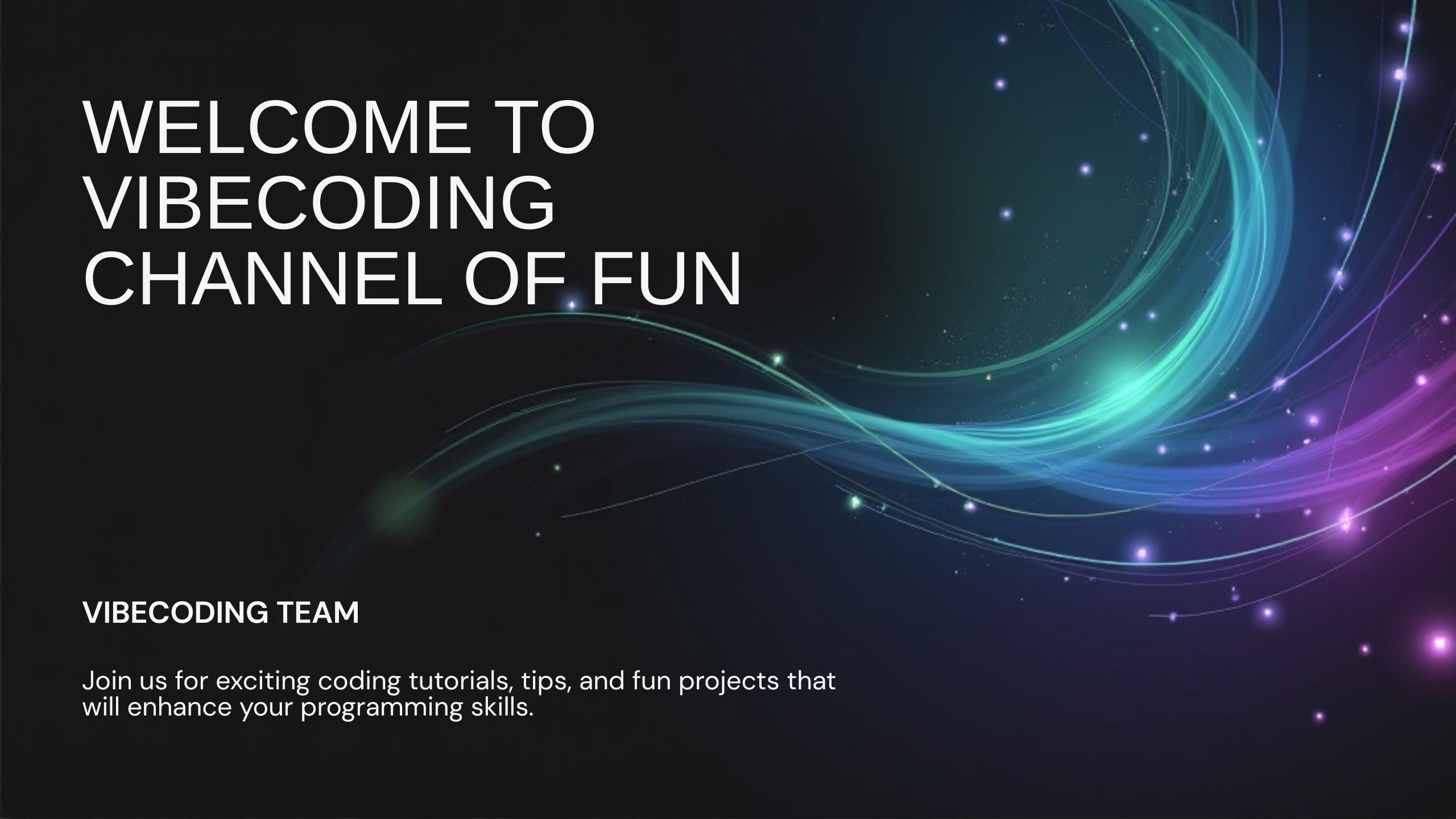 WELCOME TO VIBECODING CHANNEL OF FUN

VIBECODING TEAM

Join us for exciting coding tutorials, tips, and fun projects that will enhance your programming skills.